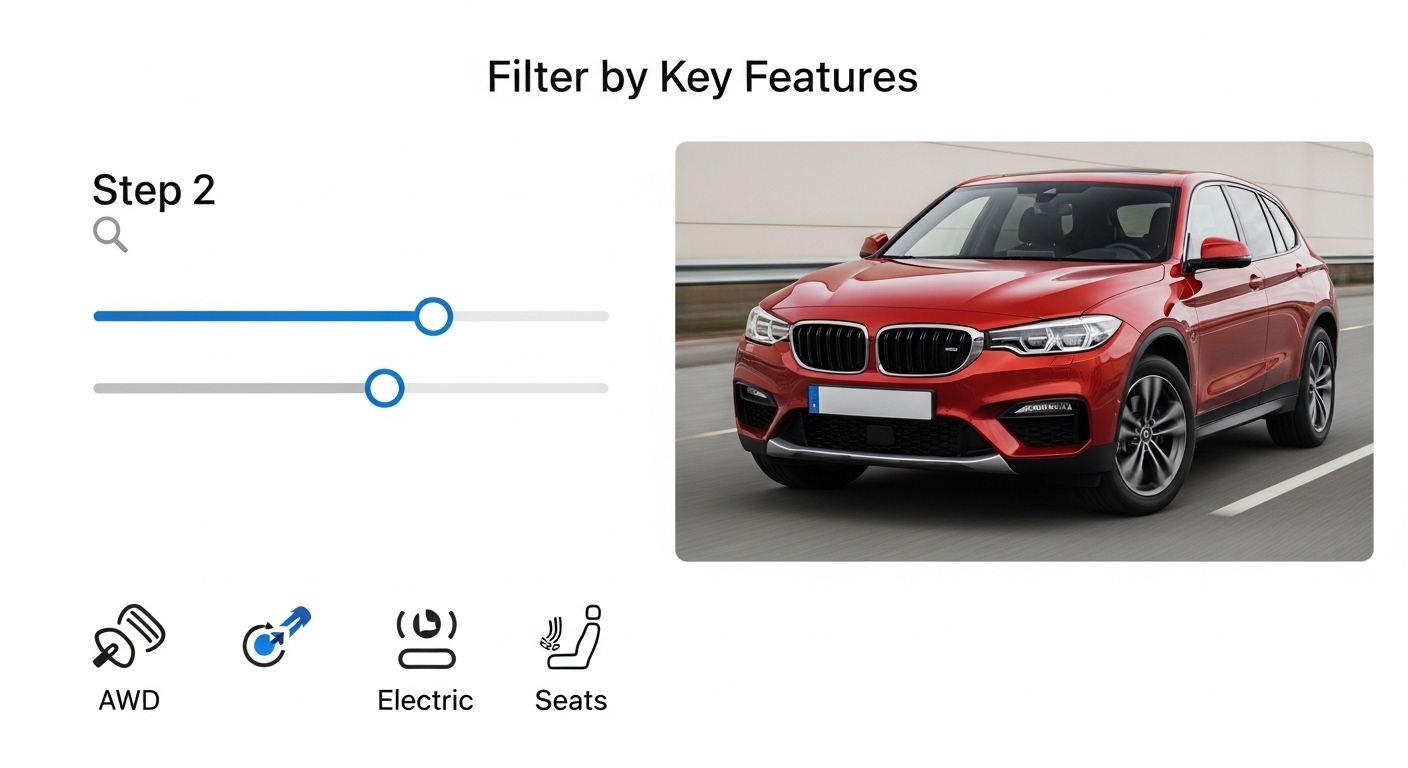 Filter by Key Features

Step 2

AWD

Electric

Seats